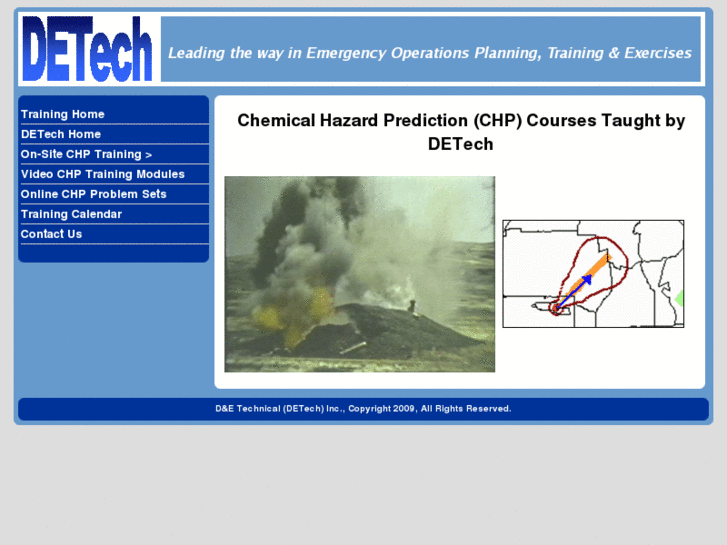 DETech

Leading the way in Emergency Operations Planning, Training & Exercises

Training Home
DETech Home
On-Site CHP Training >
Video CHP Training Modules
Online CHP Problem Sets
Training Calendar
Contact Us

Chemical Hazard Prediction (CHP) Courses Taught by DETech

D&E Technical (DETech) Inc., Copyright 2009, All Rights Reserved.